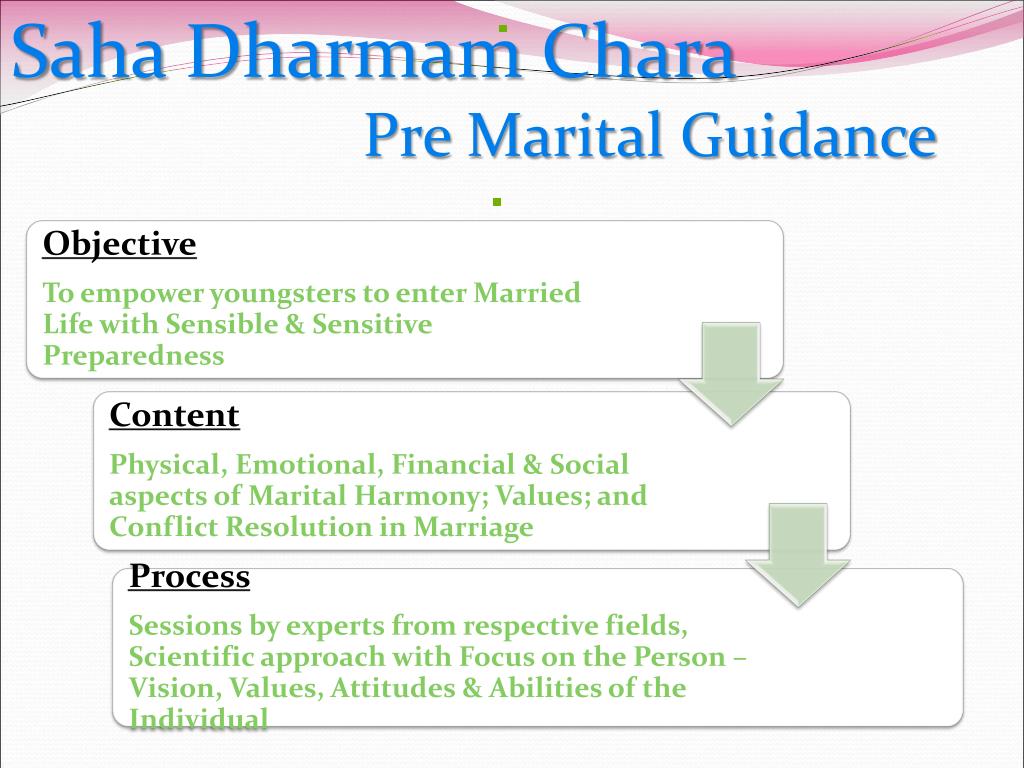 Saha Dharmam Chara
Pre Marital Guidance

Objective

To empower youngsters to enter Married Life with Sensible & Sensitive Preparedness

Content

Physical, Emotional, Financial & Social aspects of Marital Harmony; Values; and Conflict Resolution in Marriage

Process

Sessions by experts from respective fields, Scientific approach with Focus on the Person – Vision, Values, Attitudes & Abilities of the Individual